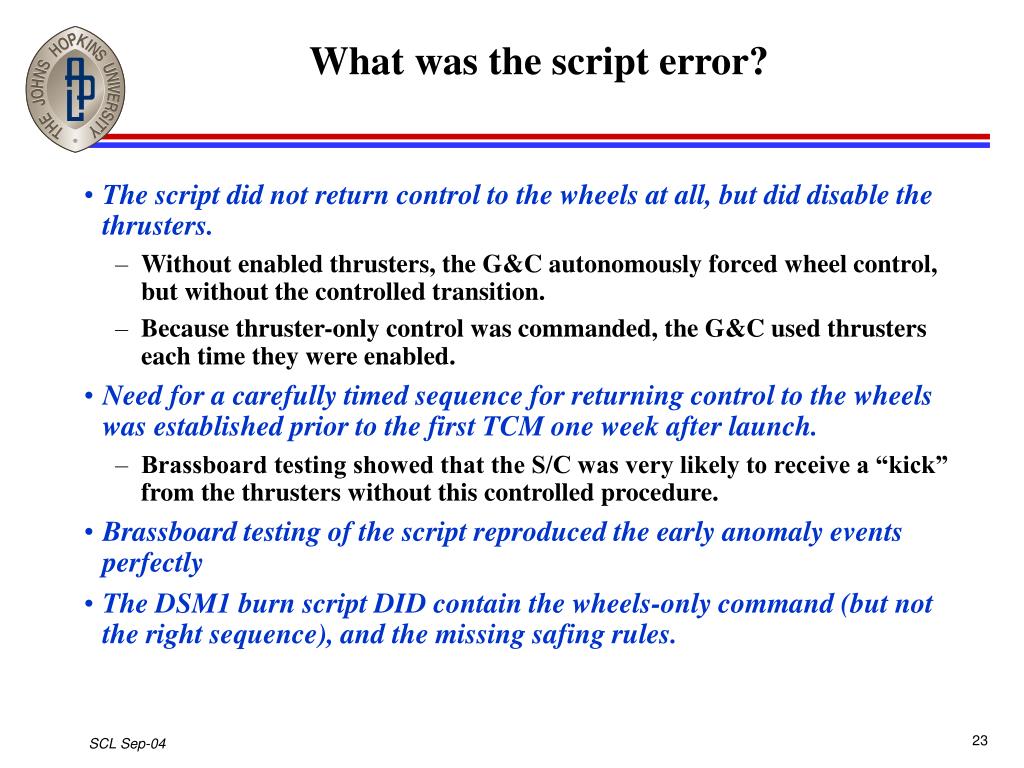 THE JOHNS HOPKINS UNIVERSITY

APL

What was the script error?

• The script did not return control to the wheels at all, but did disable the thrusters.
– Without enabled thrusters, the G&C autonomously forced wheel control, but without the controlled transition.
– Because thruster-only control was commanded, the G&C used thrusters each time they were enabled.
• Need for a carefully timed sequence for returning control to the wheels was established prior to the first TCM one week after launch.
– Brassboard testing showed that the S/C was very likely to receive a “kick” from the thrusters without this controlled procedure.
• Brassboard testing of the script reproduced the early anomaly events perfectly
• The DSM1 burn script DID contain the wheels-only command (but not the right sequence), and the missing safing rules.

SCL Sep-04

23